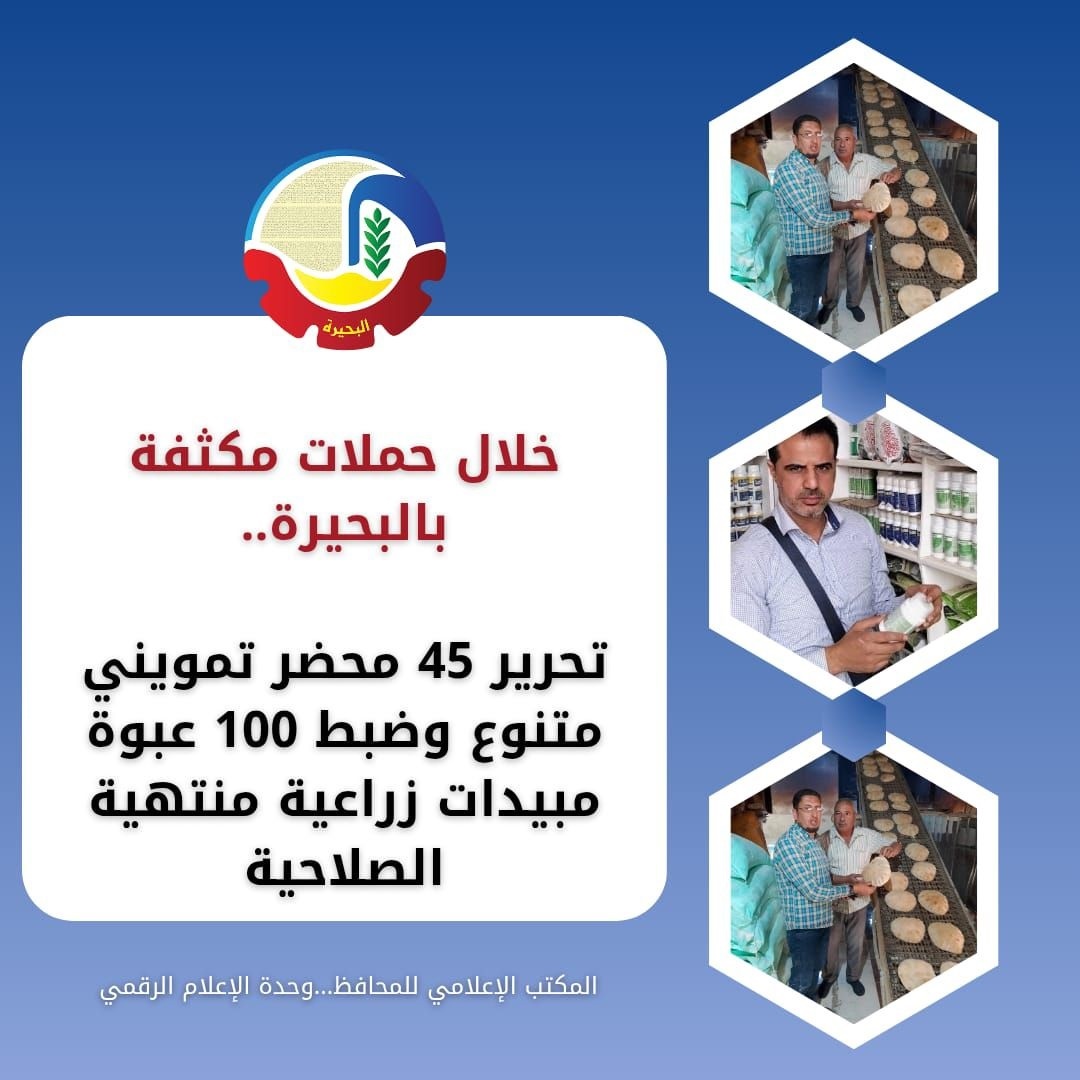 البحيرة

خلال حملات مكثفة بالبحيرة..

تحرير 45 محضر تمويني متنوع وضبط 100 عبوة مبيدات زراعية منتهية الصلاحية

المكتب الإعلامي للمحافظ...وحدة الإعلام الرقمي